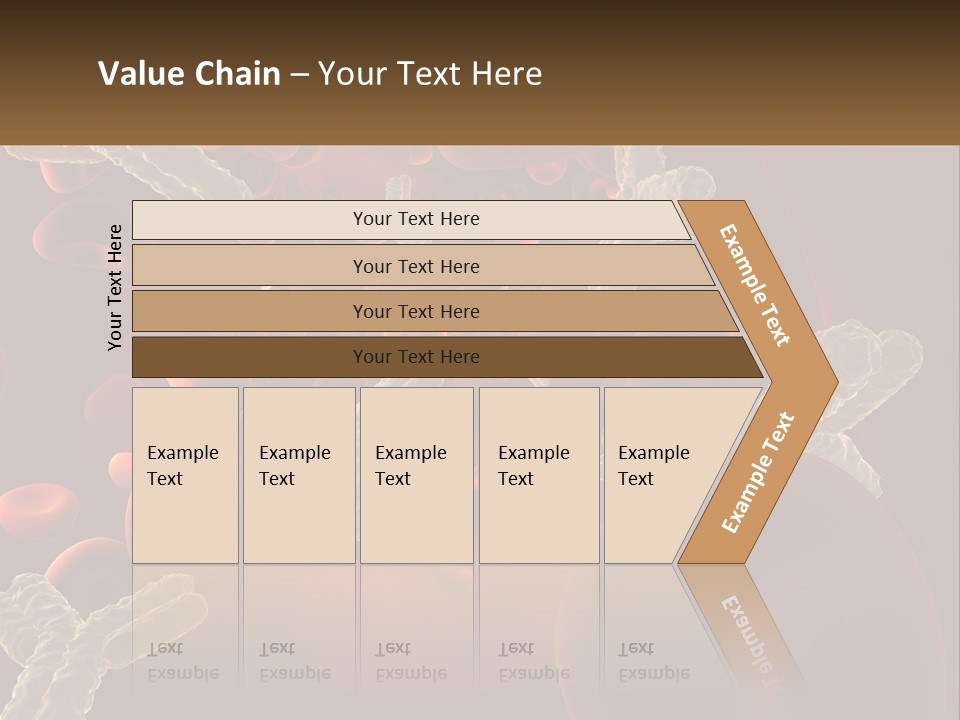 Value Chain – Your Text Here

Your Text Here

Your Text Here

Your Text Here

Your Text Here

Your Text Here

Example Text

Example Text

Example Text

Example Text

Example Text

Example Text

Example Text